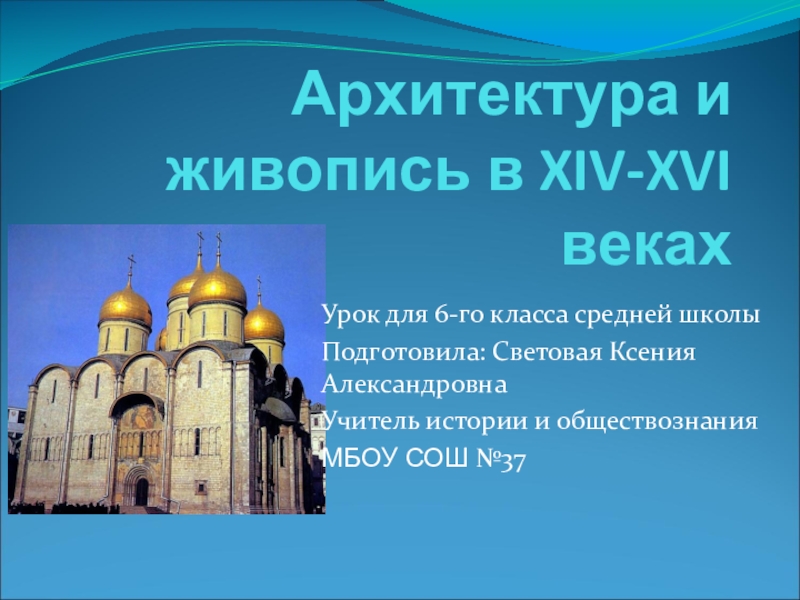 Архитектура и живопись в XIV-XVI веках

Урок для 6-го класса средней школы

Подготовила: Световая Ксения Александровна

Учитель истории и обществознания

МБОУ СОШ №37